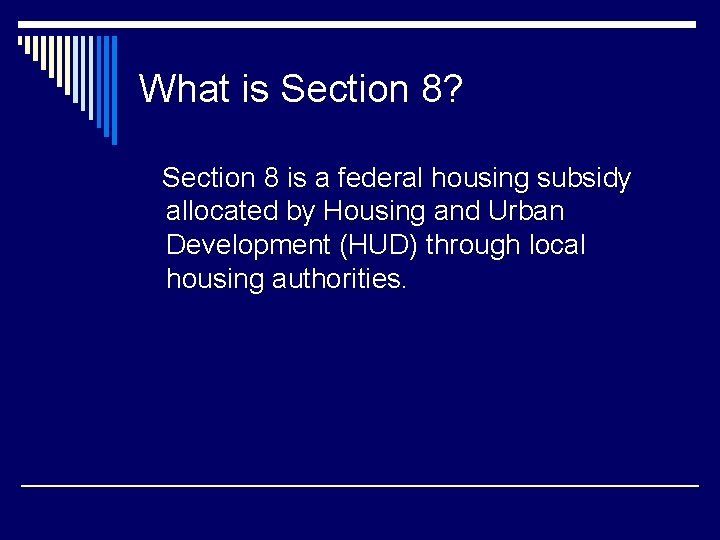 What is Section 8?

Section 8 is a federal housing subsidy allocated by Housing and Urban Development (HUD) through local housing authorities.